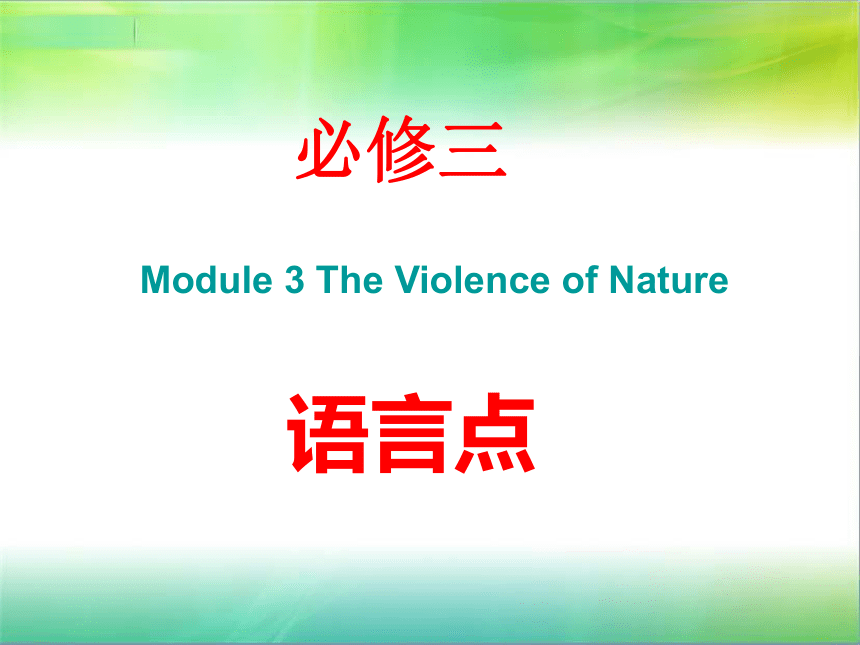 必修三

Module 3 The Violence of Nature

语言点